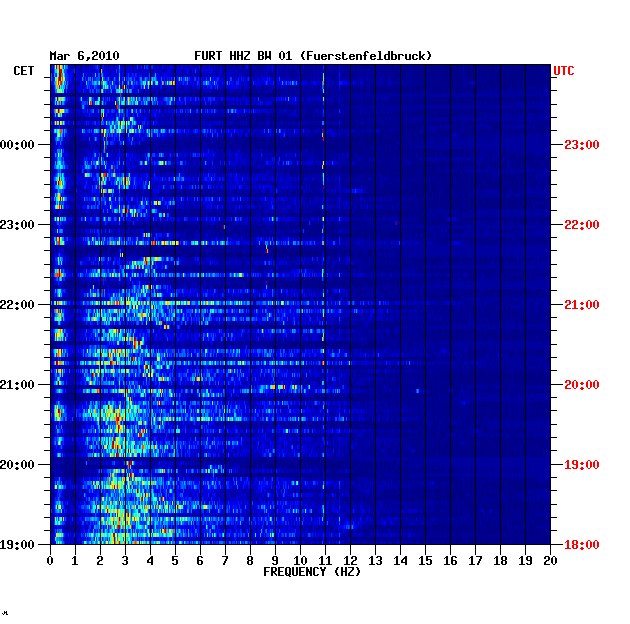 Mar 6,2010 FURT HHZ BW 01 (Fuerstenfeldbruck)

CET

00:00
23:00
22:00
21:00
20:00
19:00

UTC

23:00
22:00
21:00
20:00
19:00
18:00

0 1 2 3 4 5 6 7 8 9 10 11 12 13 14 15 16 17 18 19 20
FREQUENCY (HZ)